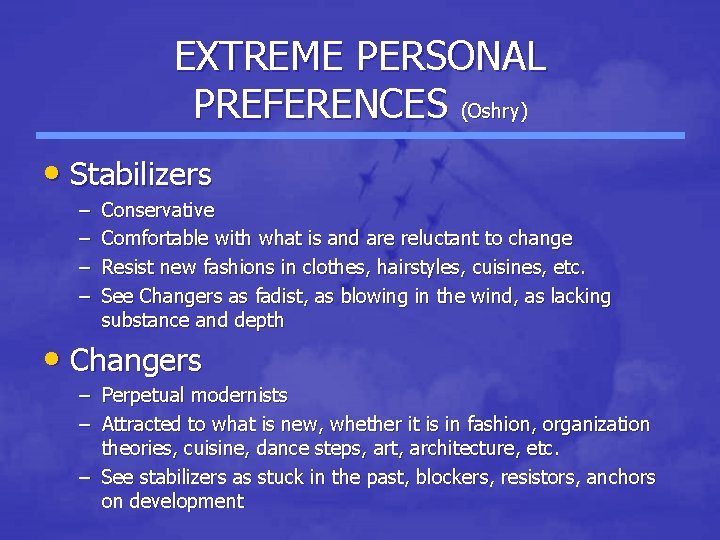 EXTREME PERSONAL PREFERENCES (Oshry)

• Stabilizers
– Conservative
– Comfortable with what is and are reluctant to change
– Resist new fashions in clothes, hairstyles, cuisines, etc.
– See Changers as fadist, as blowing in the wind, as lacking substance and depth

• Changers
– Perpetual modernists
– Attracted to what is new, whether it is in fashion, organization theories, cuisine, dance steps, art, architecture, etc.
– See stabilizers as stuck in the past, blockers, resistors, anchors on development